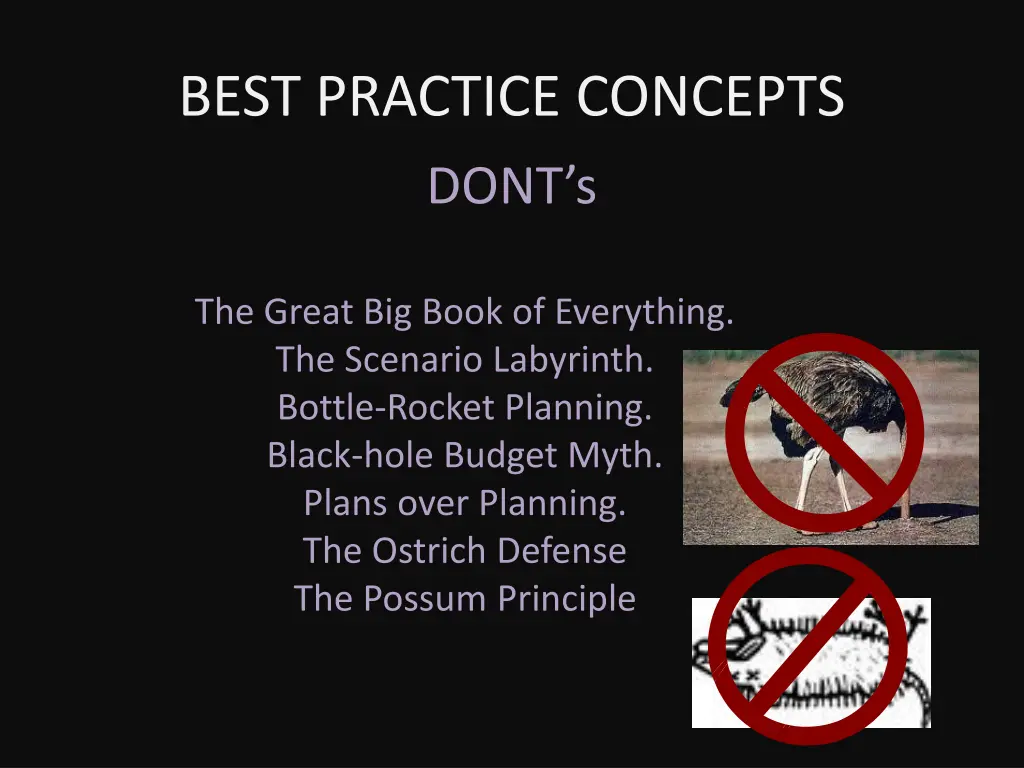 BEST PRACTICE CONCEPTS

DONT’s

The Great Big Book of Everything.
The Scenario Labyrinth.
Bottle-Rocket Planning.
Black-hole Budget Myth.
Plans over Planning.
The Ostrich Defense
The Possum Principle